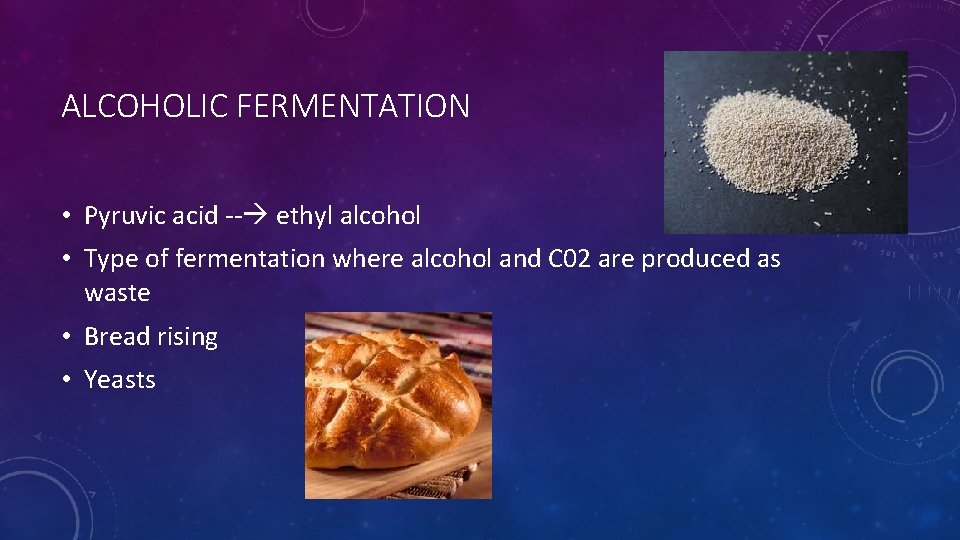 ALCOHOLIC FERMENTATION

• Pyruvic acid --→ ethyl alcohol
• Type of fermentation where alcohol and C02 are produced as waste
• Bread rising
• Yeasts